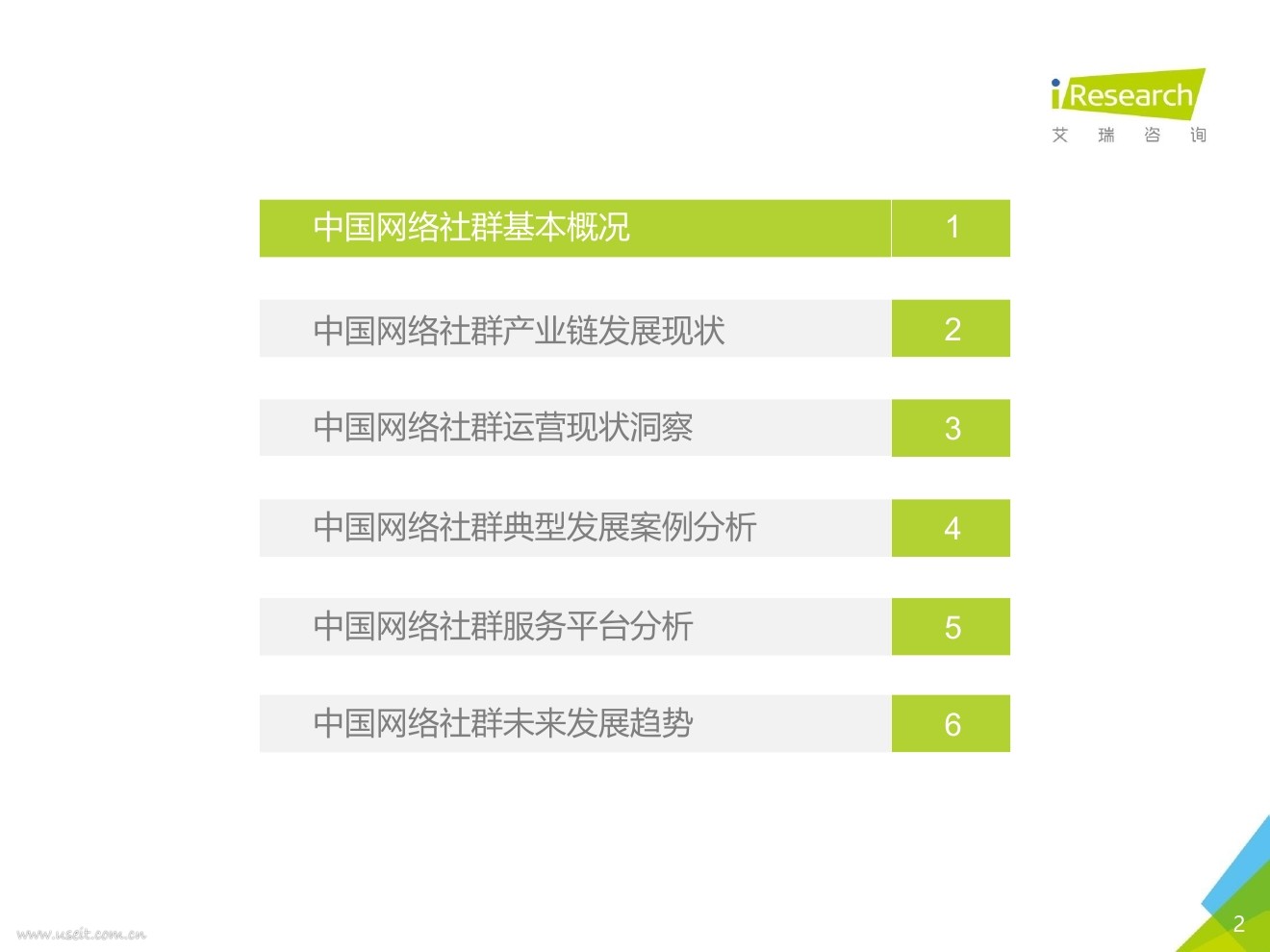 iResearch
艾 瑞 咨 询

中国网络社群基本概况 1

中国网络社群产业链发展现状 2

中国网络社群运营现状洞察 3

中国网络社群典型发展案例分析 4

中国网络社群服务平台分析 5

中国网络社群未来发展趋势 6

www.useit.com.cn

2